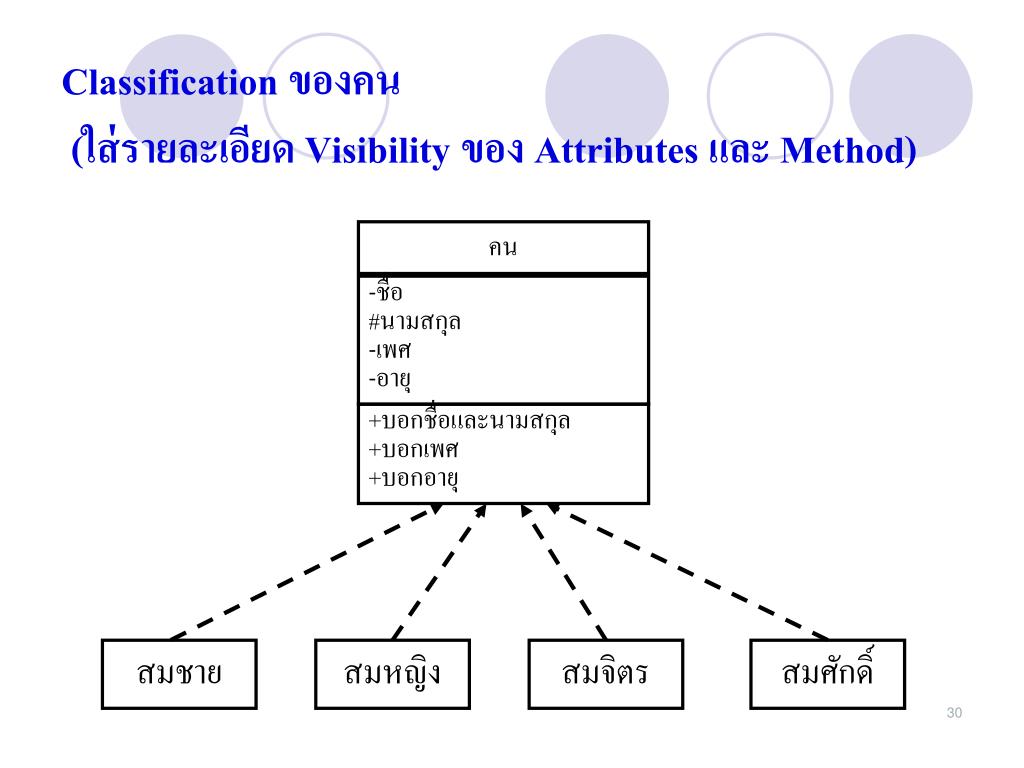 Classification ของคน
(ใส่รายละเอียด Visibility ของ Attributes และ Method)

คน

-ชื่อ
#นามสกุล
-เพศ
-อายุ

+บอกชื่อและนามสกุล
+บอกเพศ
+บอกอายุ

สมชาย

สมหญิง

สมจิตร

สมศักดิ์

30